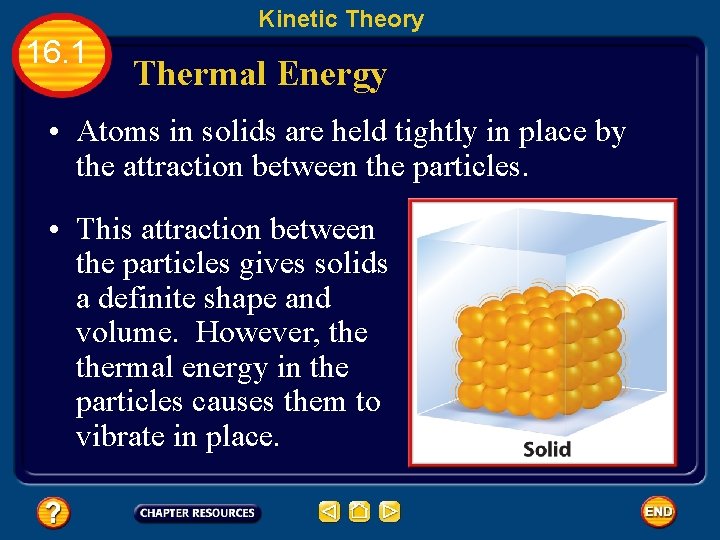 Kinetic Theory

16.1

Thermal Energy

• Atoms in solids are held tightly in place by the attraction between the particles.

• This attraction between the particles gives solids a definite shape and volume. However, the thermal energy in the particles causes them to vibrate in place.

Solid

?

CHAPTER RESOURCES

END